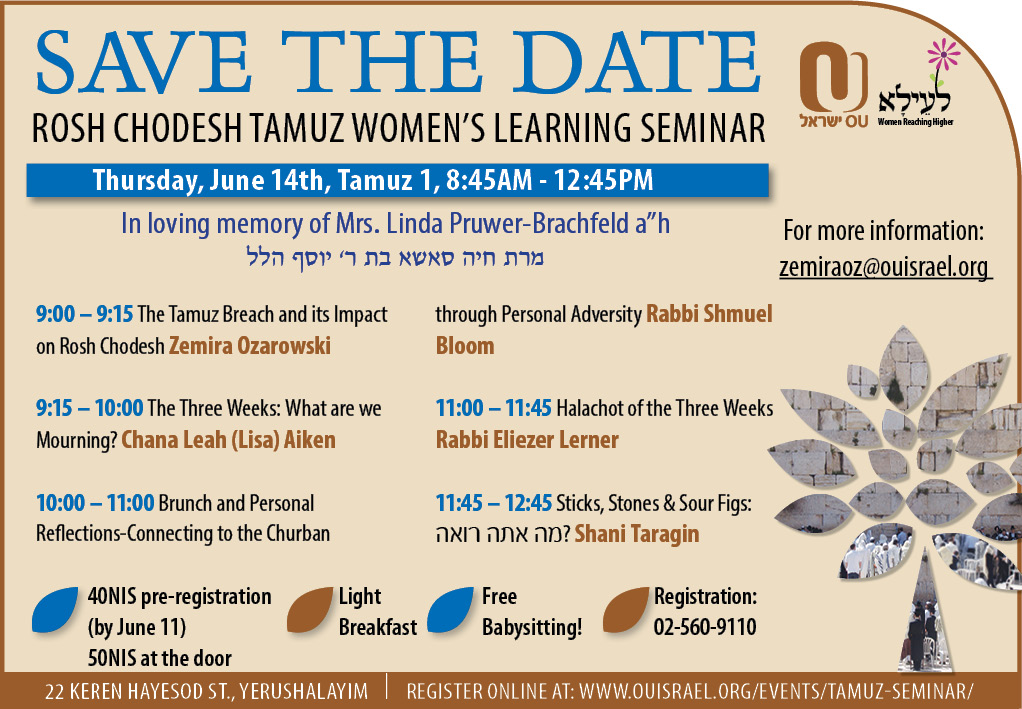 SAVE THE DATE

ROSH CHODESH TAMUZ WOMEN'S LEARNING SEMINAR

OU ישראל

לעילא
Women Reaching Higher

Thursday, June 14th, Tamuz 1, 8:45AM - 12:45PM

In loving memory of Mrs. Linda Pruwer-Brachfeld a"h
מרת חיה סאשא בת ר' יוסף הלל

For more information:
zemiraoz@ouisrael.org

9:00 – 9:15 The Tamuz Breach and its Impact on Rosh Chodesh Zemira Ozarowski

9:15 – 10:00 The Three Weeks: What are we Mourning? Chana Leah (Lisa) Aiken

10:00 – 11:00 Brunch and Personal Reflections-Connecting to the Churban through Personal Adversity Rabbi Shmuel Bloom

11:00 – 11:45 Halachot of the Three Weeks Rabbi Eliezer Lerner

11:45 – 12:45 Sticks, Stones & Sour Figs: מה אתה רואה? Shani Taragin

40NIS pre-registration (by June 11)
50NIS at the door

Light Breakfast

Free Babysitting!

Registration: 02-560-9110

22 KEREN HAYESOD ST., YERUSHALAYIM | REGISTER ONLINE AT: WWW.OUISRAEL.ORG/EVENTS/TAMUZ-SEMINAR/